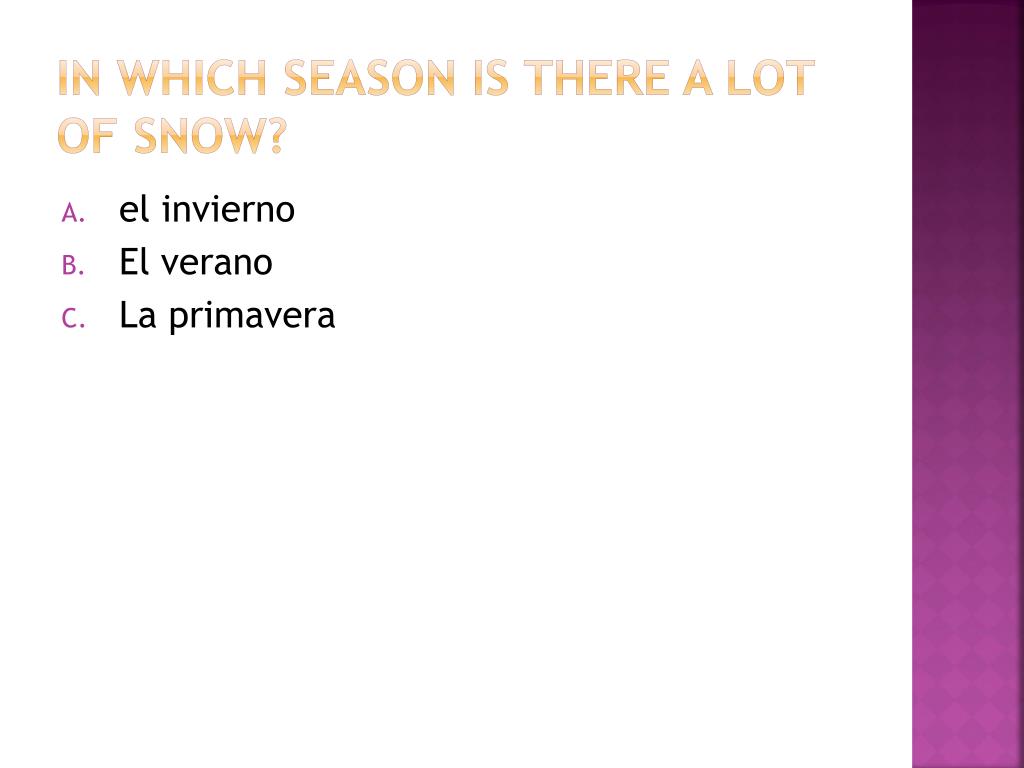 IN WHICH SEASON IS THERE A LOT OF SNOW?

A. el invierno
B. El verano
C. La primavera